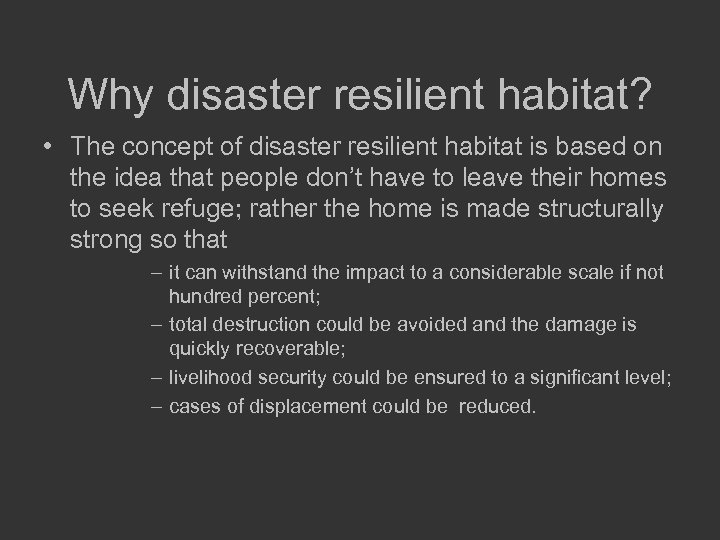 Why disaster resilient habitat?

• The concept of disaster resilient habitat is based on the idea that people don't have to leave their homes to seek refuge; rather the home is made structurally strong so that

– it can withstand the impact to a considerable scale if not hundred percent;
– total destruction could be avoided and the damage is quickly recoverable;
– livelihood security could be ensured to a significant level;
– cases of displacement could be reduced.